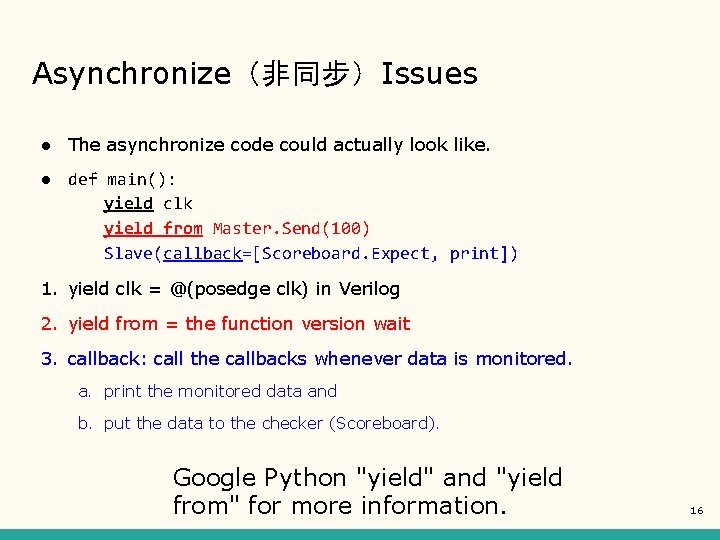 Asynchronize（非同步）Issues

● The asynchronize code could actually look like.

● def main():
yield clk
yield from Master.Send(100)
Slave(callback=[Scoreboard.Expect, print])

1. yield clk = @(posedge clk) in Verilog

2. yield from = the function version wait

3. callback: call the callbacks whenever data is monitored.

a. print the monitored data and

b. put the data to the checker (Scoreboard).

Google Python "yield" and "yield from" for more information.

16